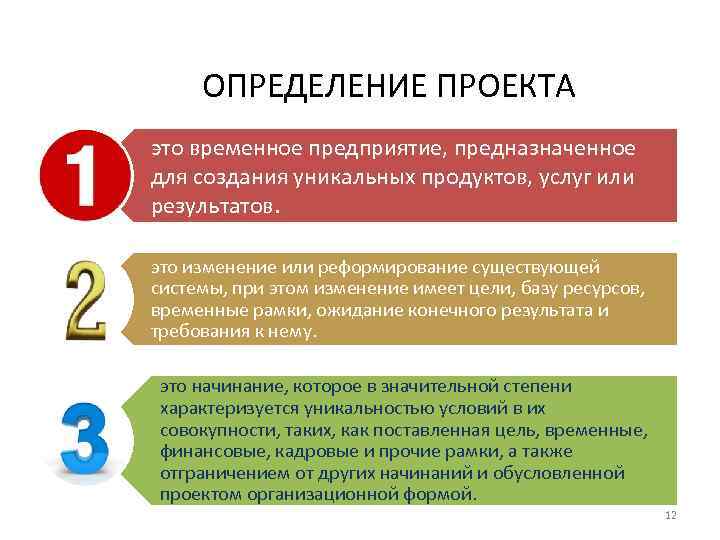 ОПРЕДЕЛЕНИЕ ПРОЕКТА

1

это временное предприятие, предназначенное для создания уникальных продуктов, услуг или результатов.

2

это изменение или реформирование существующей системы, при этом изменение имеет цели, базу ресурсов, временные рамки, ожидание конечного результата и требования к нему.

3

это начинание, которое в значительной степени характеризуется уникальностью условий в их совокупности, таких, как поставленная цель, временные, финансовые, кадровые и прочие рамки, а также отграничением от других начинаний и обусловленной проектом организационной формой.

12